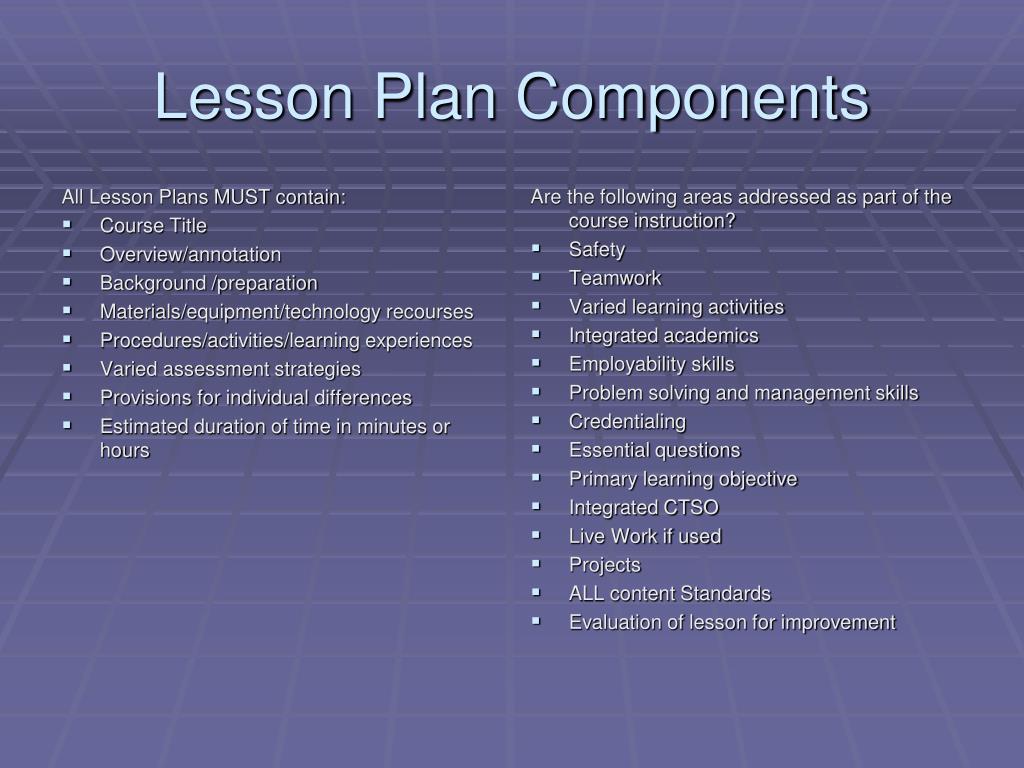 Lesson Plan Components

All Lesson Plans MUST contain:
- Course Title
- Overview/annotation
- Background /preparation
- Materials/equipment/technology recourses
- Procedures/activities/learning experiences
- Varied assessment strategies
- Provisions for individual differences
- Estimated duration of time in minutes or hours

Are the following areas addressed as part of the course instruction?
- Safety
- Teamwork
- Varied learning activities
- Integrated academics
- Employability skills
- Problem solving and management skills
- Credentialing
- Essential questions
- Primary learning objective
- Integrated CTSO
- Live Work if used
- Projects
- ALL content Standards
- Evaluation of lesson for improvement